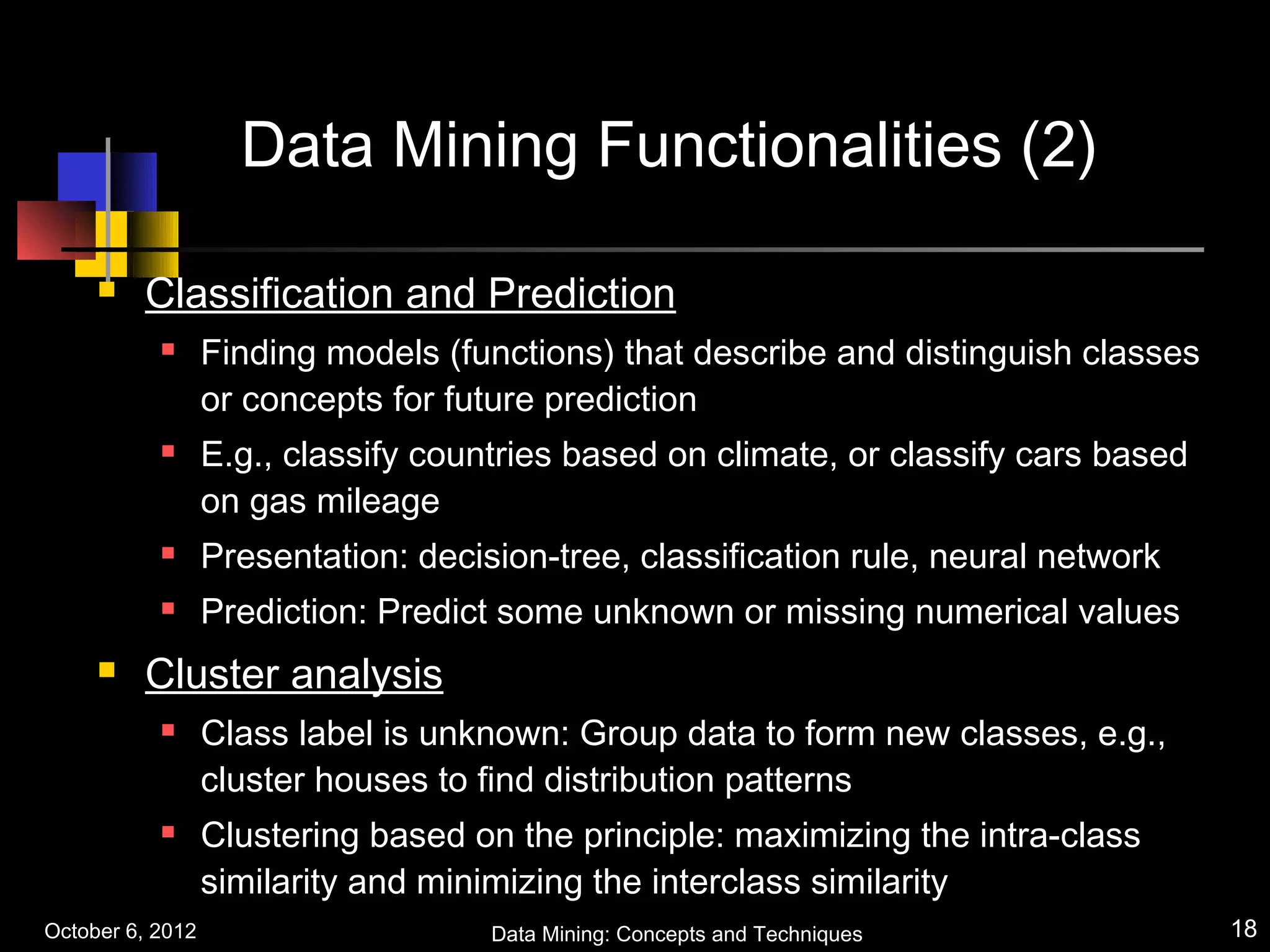 Data Mining Functionalities (2)

Classification and Prediction

Finding models (functions) that describe and distinguish classes or concepts for future prediction

E.g., classify countries based on climate, or classify cars based on gas mileage

Presentation: decision-tree, classification rule, neural network

Prediction: Predict some unknown or missing numerical values

Cluster analysis

Class label is unknown: Group data to form new classes, e.g., cluster houses to find distribution patterns

Clustering based on the principle: maximizing the intra-class similarity and minimizing the interclass similarity

October 6, 2012

Data Mining: Concepts and Techniques

18